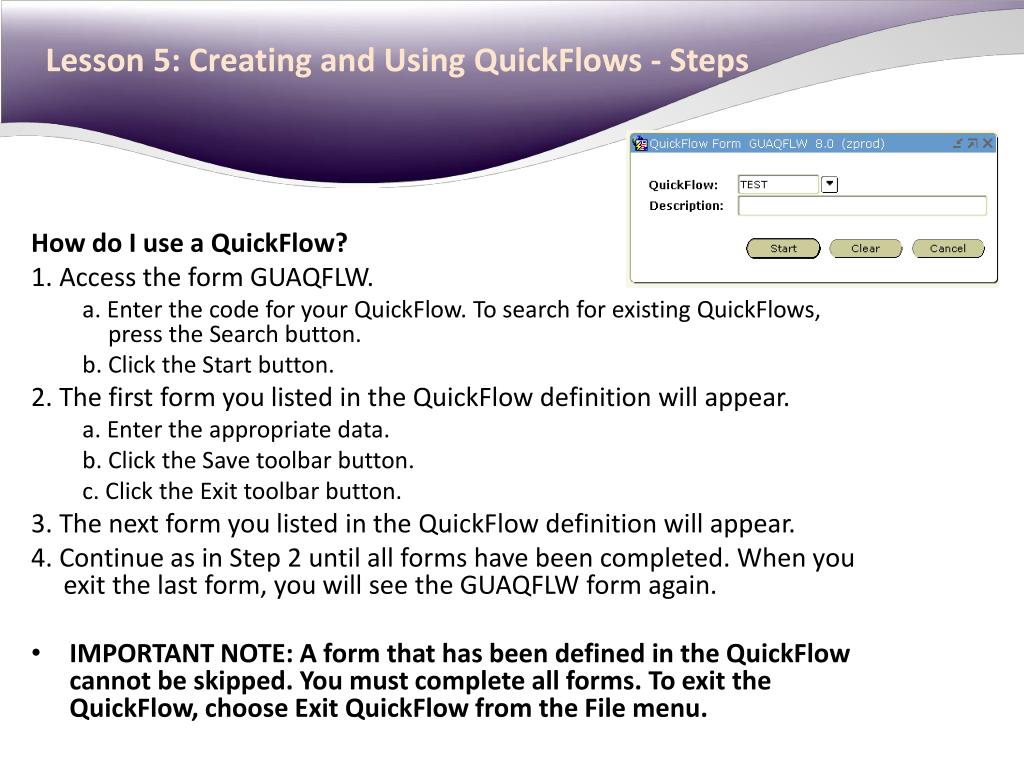 Lesson 5: Creating and Using QuickFlows - Steps

QuickFlow Form GUAQFLW 8.0 (zprod)

QuickFlow: TEST
Description:

Start Clear Cancel

How do I use a QuickFlow?
1. Access the form GUAQFLW.
a. Enter the code for your QuickFlow. To search for existing QuickFlows, press the Search button.
b. Click the Start button.
2. The first form you listed in the QuickFlow definition will appear.
a. Enter the appropriate data.
b. Click the Save toolbar button.
c. Click the Exit toolbar button.
3. The next form you listed in the QuickFlow definition will appear.
4. Continue as in Step 2 until all forms have been completed. When you exit the last form, you will see the GUAQFLW form again.

• IMPORTANT NOTE: A form that has been defined in the QuickFlow cannot be skipped. You must complete all forms. To exit the QuickFlow, choose Exit QuickFlow from the File menu.